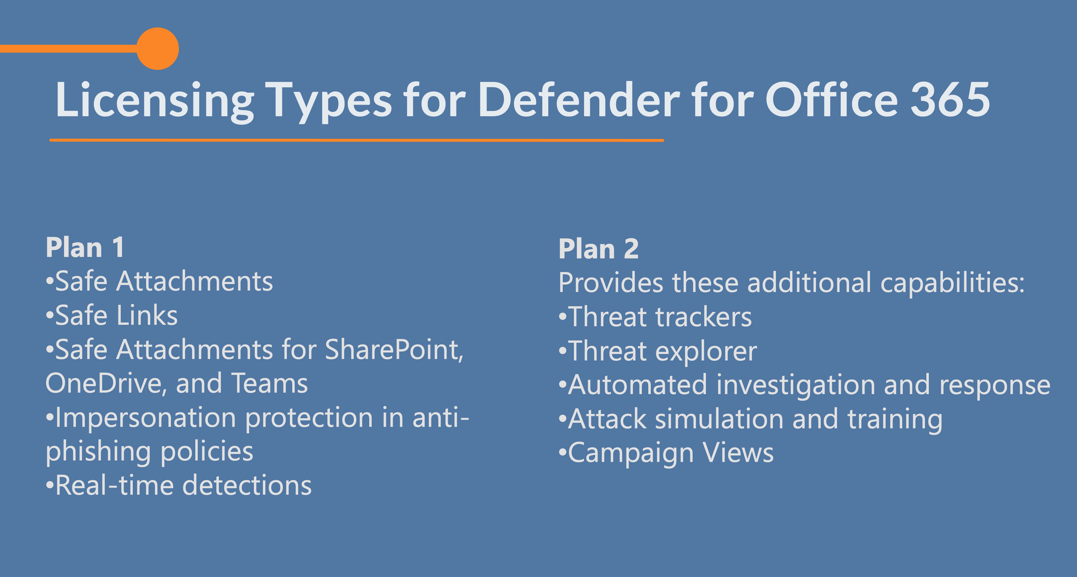 Licensing Types for Defender for Office 365

Plan 1
•Safe Attachments
•Safe Links
•Safe Attachments for SharePoint, OneDrive, and Teams
•Impersonation protection in anti-phishing policies
•Real-time detections

Plan 2
Provides these additional capabilities:
•Threat trackers
•Threat explorer
•Automated investigation and response
•Attack simulation and training
•Campaign Views